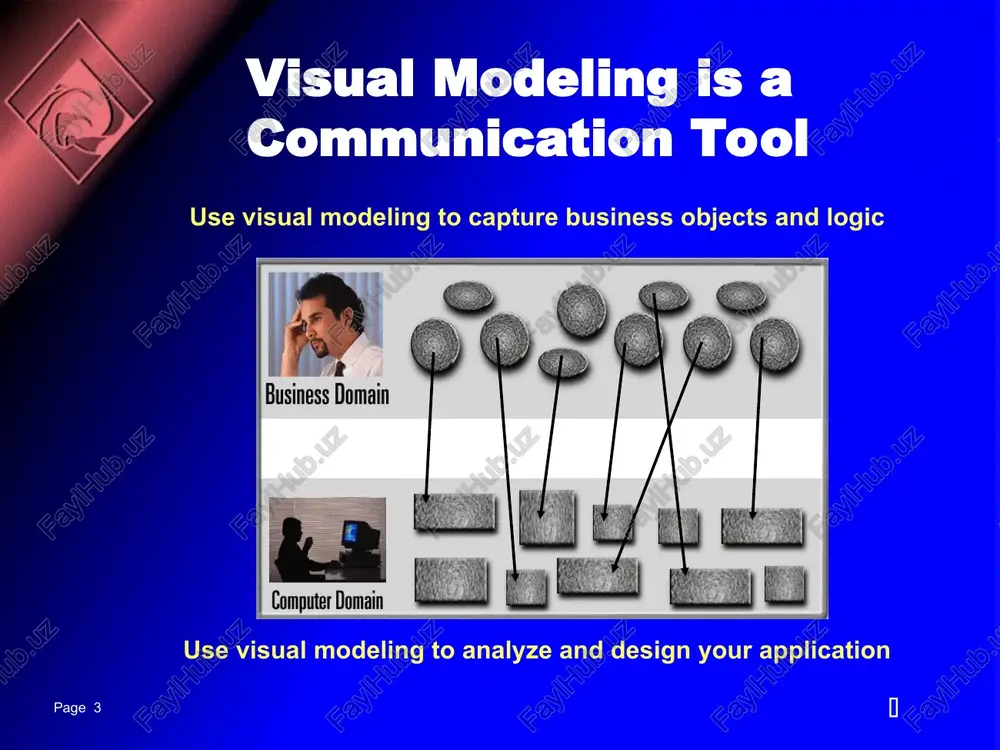 Visual Modeling is a Communication Tool

Use visual modeling to capture business objects and logic

Business Domain

Computer Domain

Use visual modeling to analyze and design your application

Page 3

FaylHub.uz